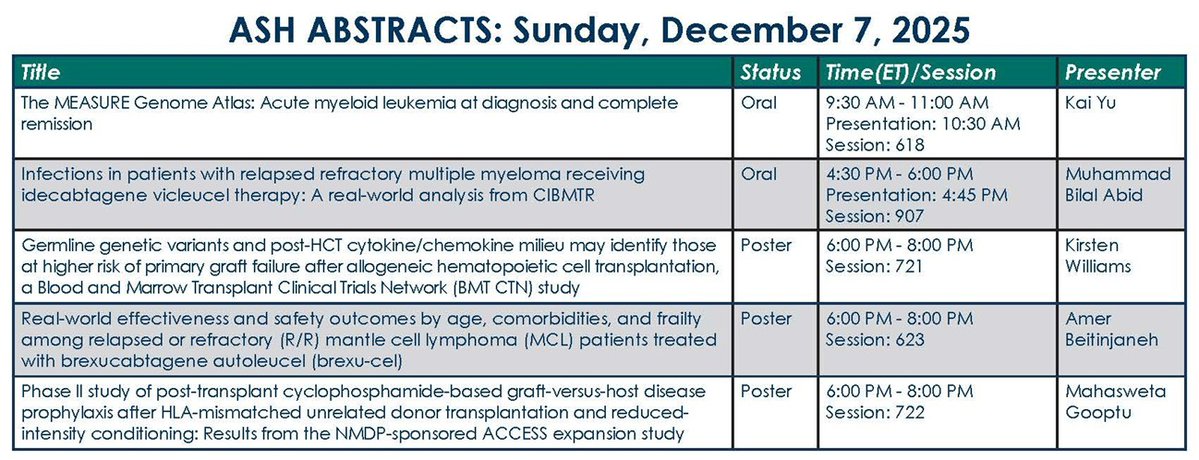 ASH ABSTRACTS: Sunday, December 7, 2025

| Title | Status | Time(ET)/Session | Presenter |
|---|---|---|---|
| The MEASURE Genome Atlas: Acute myeloid leukemia at diagnosis and complete remission | Oral | 9:30 AM - 11:00 AM Presentation: 10:30 AM Session: 618 | Kai Yu |
| Infections in patients with relapsed refractory multiple myeloma receiving idecabtagene vicleucel therapy: A real-world analysis from CIBMTR | Oral | 4:30 PM - 6:00 PM Presentation: 4:45 PM Session: 907 | Muhammad Bilal Abid |
| Germline genetic variants and post-HCT cytokine/chemokine milieu may identify those at higher risk of primary graft failure after allogeneic hematopoietic cell transplantation, a Blood and Marrow Transplant Clinical Trials Network (BMT CTN) study | Poster | 6:00 PM - 8:00 PM Session: 721 | Kirsten Williams |
| Real-world effectiveness and safety outcomes by age, comorbidities, and frailty among relapsed or refractory (R/R) mantle cell lymphoma (MCL) patients treated with brexucabtagene autoleucel (brexu-cel) | Poster | 6:00 PM - 8:00 PM Session: 623 | Amer Beitinjaneh |
| Phase II study of post-transplant cyclophosphamide-based graft-versus-host disease prophylaxis after HLA-mismatched unrelated donor transplantation and reduced-intensity conditioning: Results from the NMDP-sponsored ACCESS expansion study | Poster | 6:00 PM - 8:00 PM Session: 722 | Mahasweta Gooptu |